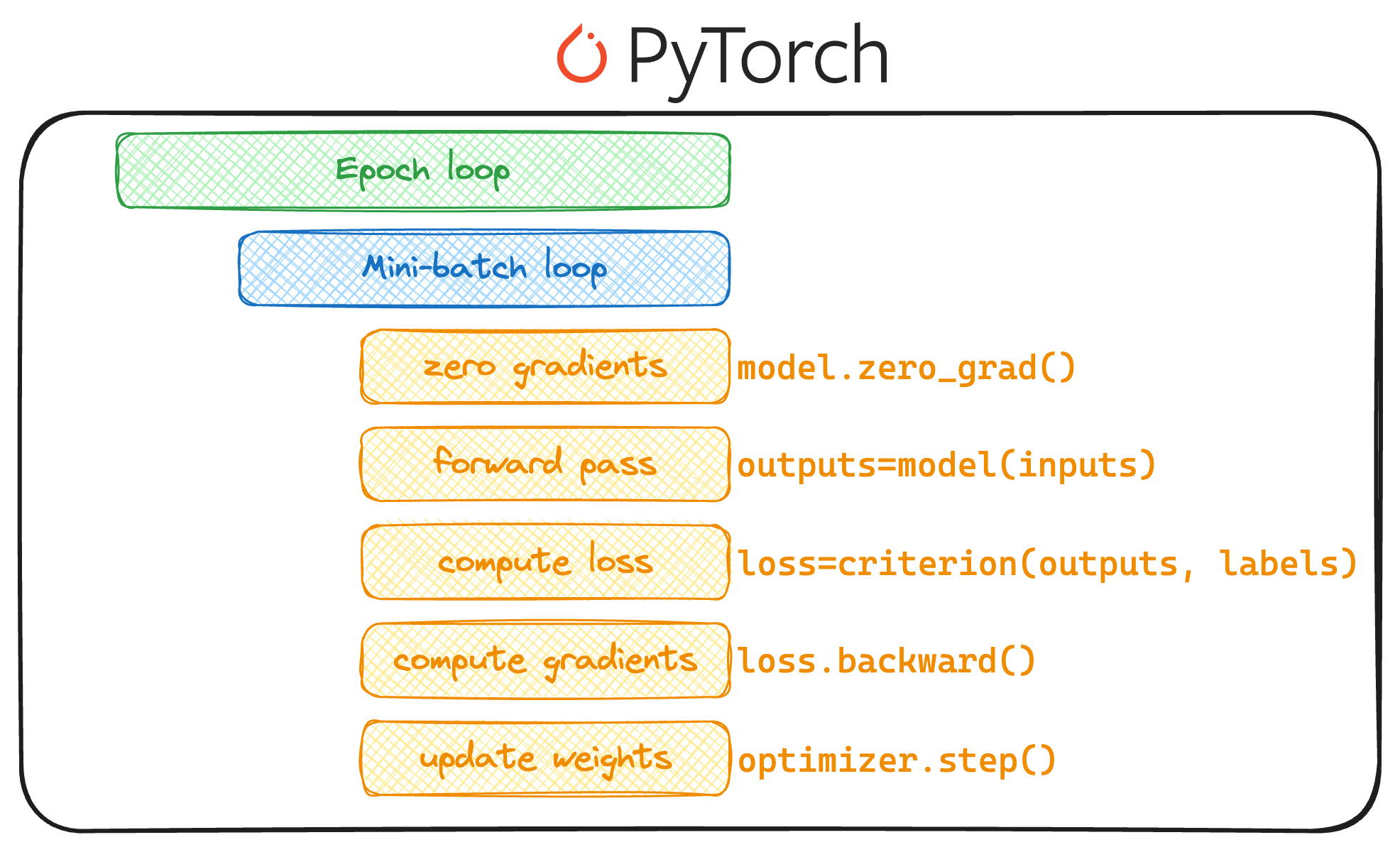 PyTorch

Epoch loop

Mini-batch loop

zero gradients model.zero_grad()

forward pass outputs=model(inputs)

compute loss loss=criterion(outputs, labels)

compute gradients loss.backward()

update weights optimizer.step()